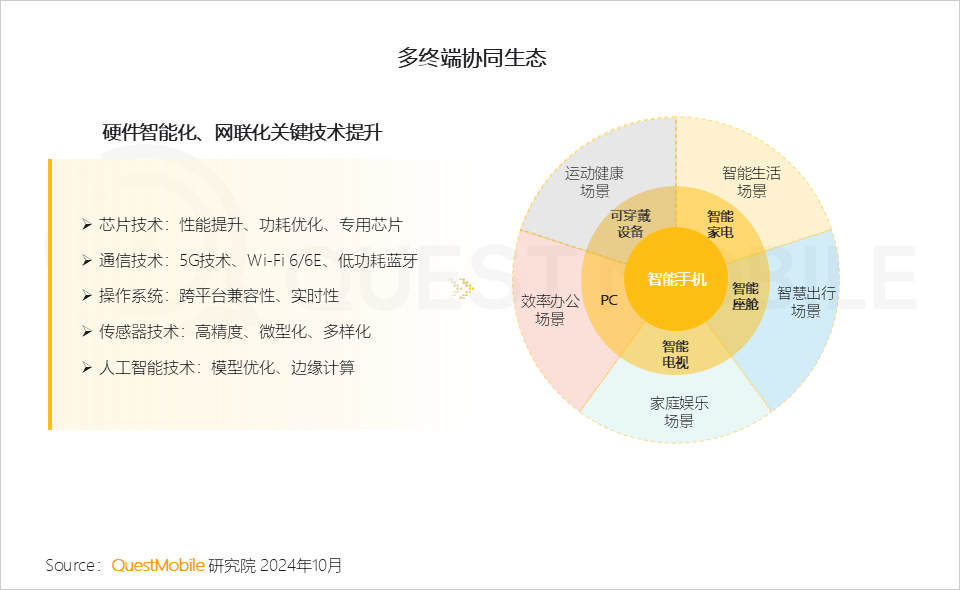 多终端协同生态

硬件智能化、网联化关键技术提升

➢ 芯片技术：性能提升、功耗优化、专用芯片
➢ 通信技术：5G技术、Wi-Fi 6/6E、低功耗蓝牙
➢ 操作系统：跨平台兼容性、实时性
➢ 传感器技术：高精度、微型化、多样化
➢ 人工智能技术：模型优化、边缘计算

运动健康场景
智能生活场景
智慧出行场景
家庭娱乐场景
效率办公场景
可穿戴设备
智能家电
智能座舱
智能电视
PC
智能手机

QUESTMOBILE

Source：QuestMobile 研究院 2024年10月